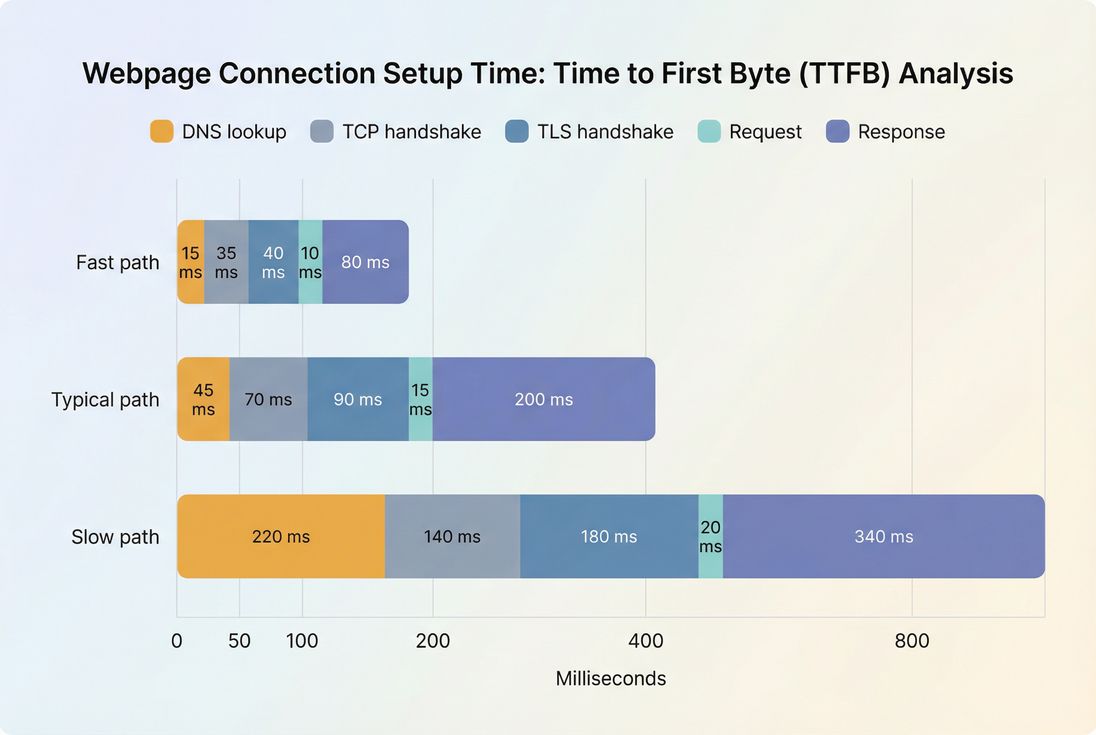 Webpage Connection Setup Time: Time to First Byte (TTFB) Analysis

DNS lookup
TCP handshake
TLS handshake
Request
Response

Fast path
15 ms
35 ms
40 ms
10 ms
80 ms

Typical path
45 ms
70 ms
90 ms
15 ms
200 ms

Slow path
220 ms
140 ms
180 ms
20 ms
340 ms

0
50
100
200
400
800

Milliseconds